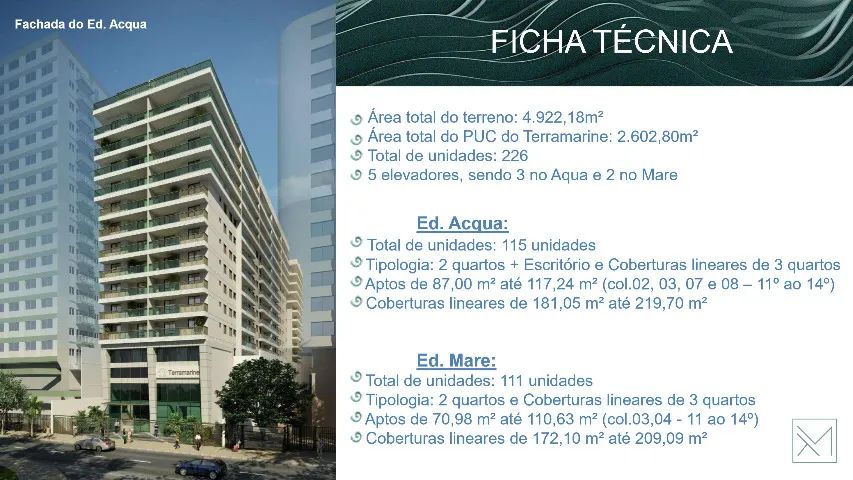 Fachada do Ed. Acqua

Terramarine

FICHA TÉCNICA

Área total do terreno: 4.922,18m²
Área total do PUC do Terramarine: 2.602,80m²
Total de unidades: 226
5 elevadores, sendo 3 no Aqua e 2 no Mare

Ed. Acqua:
Total de unidades: 115 unidades
Tipologia: 2 quartos + Escritório e Coberturas lineares de 3 quartos
Aptos de 87,00 m² até 117,24 m² (col.02, 03, 07 e 08 – 11º ao 14º)
Coberturas lineares de 181,05 m² até 219,70 m²

Ed. Mare:
Total de unidades: 111 unidades
Tipologia: 2 quartos e Coberturas lineares de 3 quartos
Aptos de 70,98 m² até 110,63 m² (col.03,04 - 11 ao 14º)
Coberturas lineares de 172,10 m² até 209,09 m²